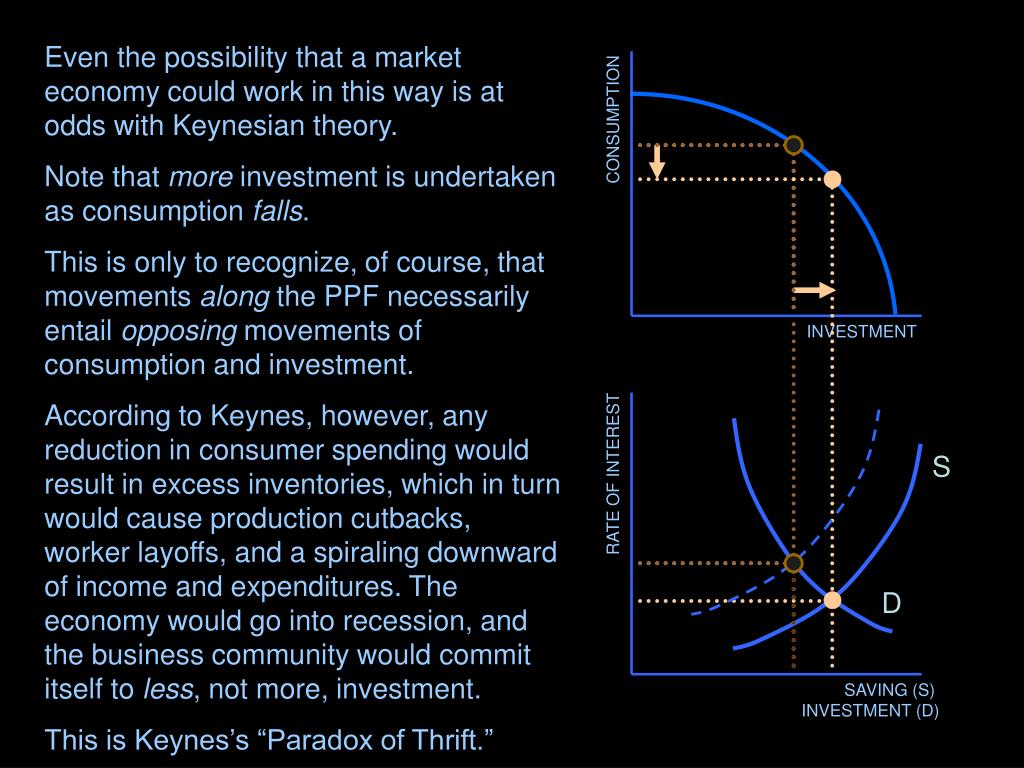 Even the possibility that a market economy could work in this way is at odds with Keynesian theory.

Note that more investment is undertaken as consumption falls.

This is only to recognize, of course, that movements along the PPF necessarily entail opposing movements of consumption and investment.

According to Keynes, however, any reduction in consumer spending would result in excess inventories, which in turn would cause production cutbacks, worker layoffs, and a spiraling downward of income and expenditures. The economy would go into recession, and the business community would commit itself to less, not more, investment.

This is Keynes's "Paradox of Thrift."

CONSUMPTION

INVESTMENT

RATE OF INTEREST

S

D

SAVING (S)
INVESTMENT (D)